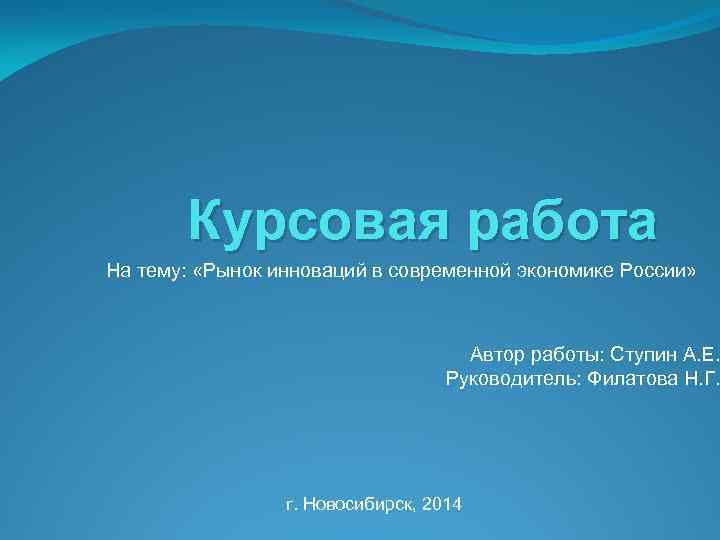 Курсовая работа

На тему: «Рынок инноваций в современной экономике России»

Автор работы: Ступин А.Е.
Руководитель: Филатова Н.Г.

г. Новосибирск, 2014